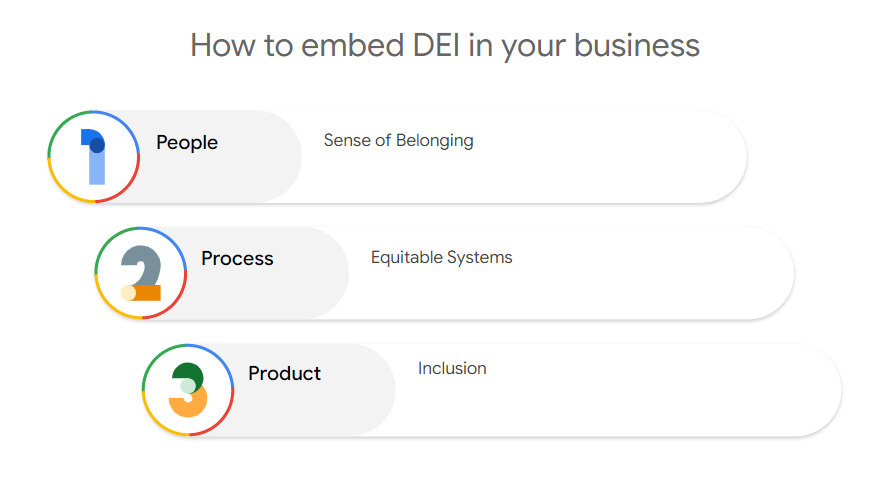 How to embed DEI in your business

1 People Sense of Belonging

2 Process Equitable Systems

3 Product Inclusion